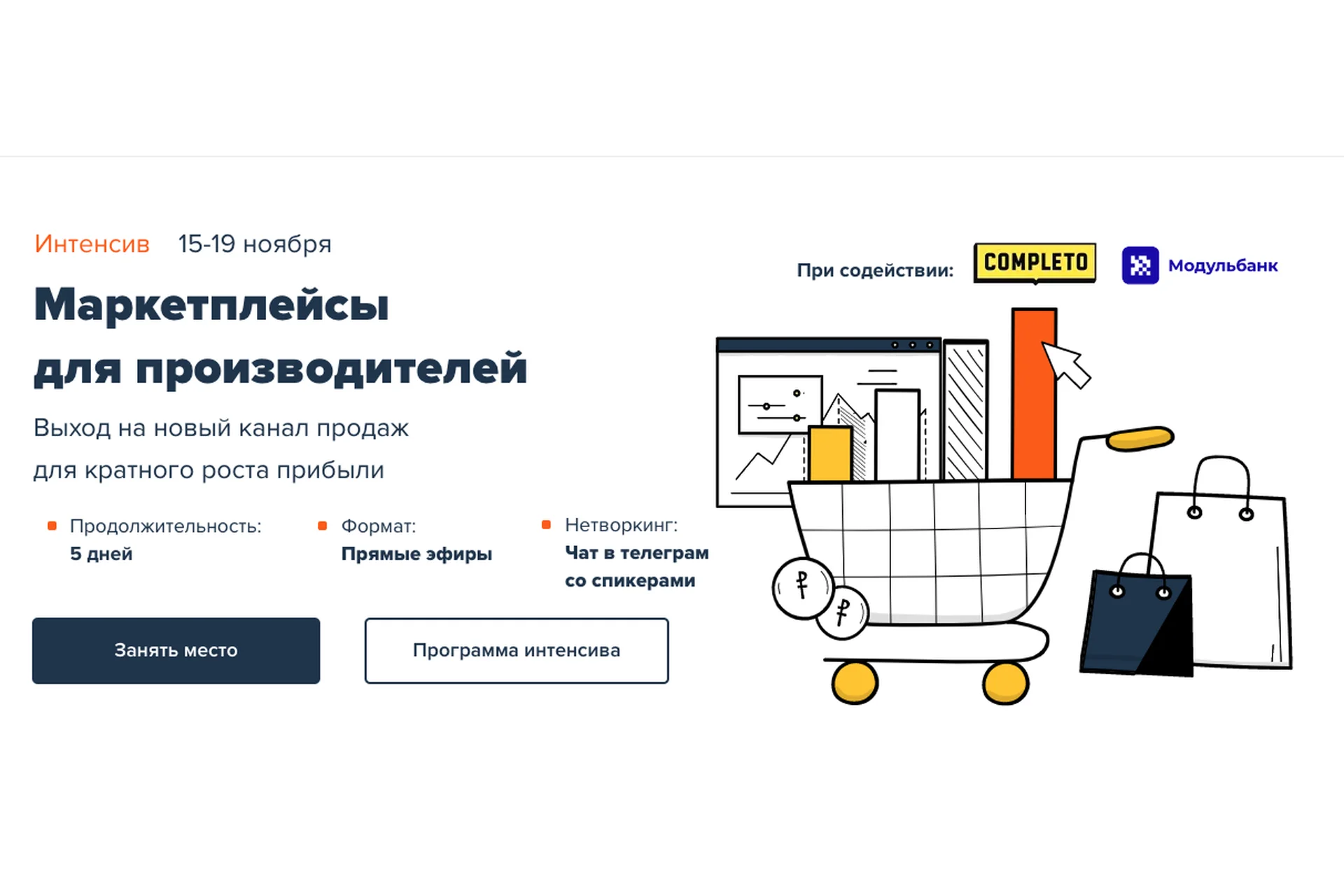 Интенсив 15-19 ноября

При содействии: COMPLETO Модульбанк

Маркетплейсы для производителей

Выход на новый канал продаж для кратного роста прибыли

Продолжительность:
5 дней

Формат:
Прямые эфиры

Нетворкинг:
Чат в телеграм со спикерами

Занять место

Программа интенсива

₽ ₽